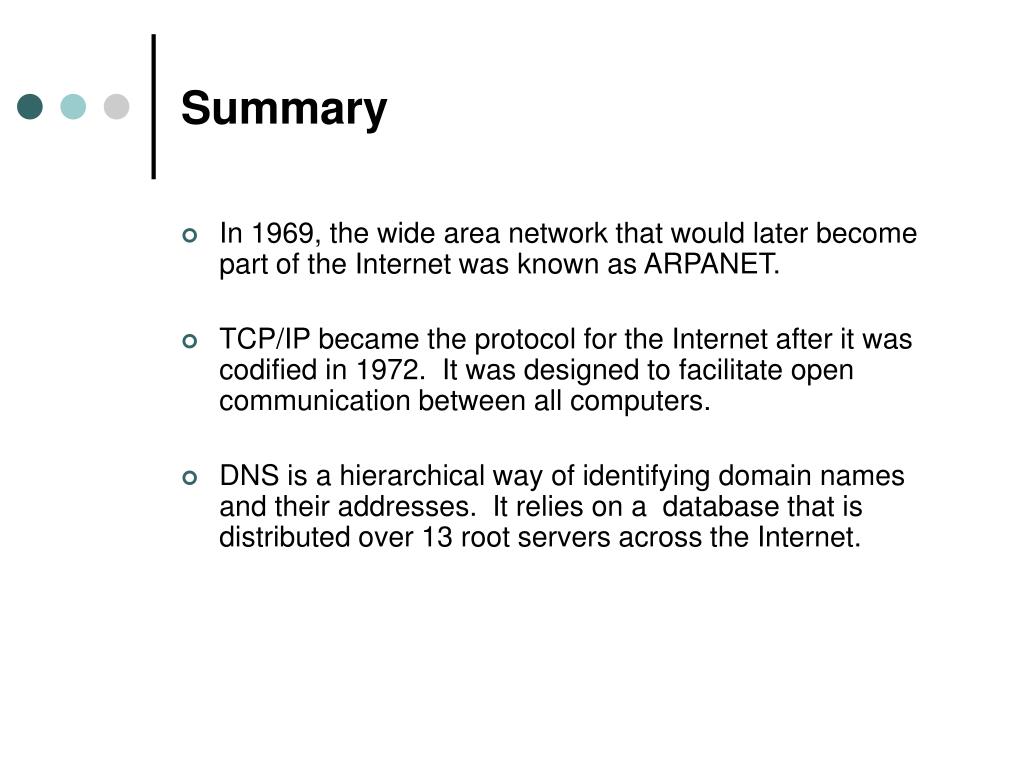 Summary

In 1969, the wide area network that would later become part of the Internet was known as ARPANET.

TCP/IP became the protocol for the Internet after it was codified in 1972. It was designed to facilitate open communication between all computers.

DNS is a hierarchical way of identifying domain names and their addresses. It relies on a database that is distributed over 13 root servers across the Internet.